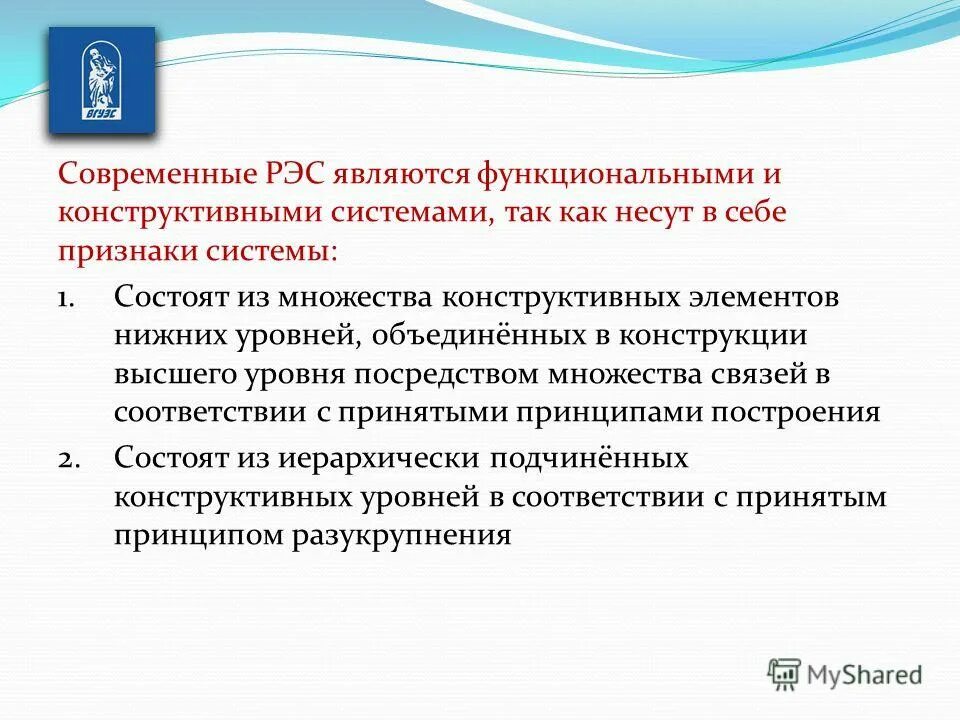 ВГУЭС

Современные РЭС являются функциональными и конструктивными системами, так как несут в себе признаки системы:

1. Состоят из множества конструктивных элементов нижних уровней, объединённых в конструкции высшего уровня посредством множества связей в соответствии с принятыми принципами построения
2. Состоят из иерархически подчинённых конструктивных уровней в соответствии с принятым принципом разукрупнения

MyShared